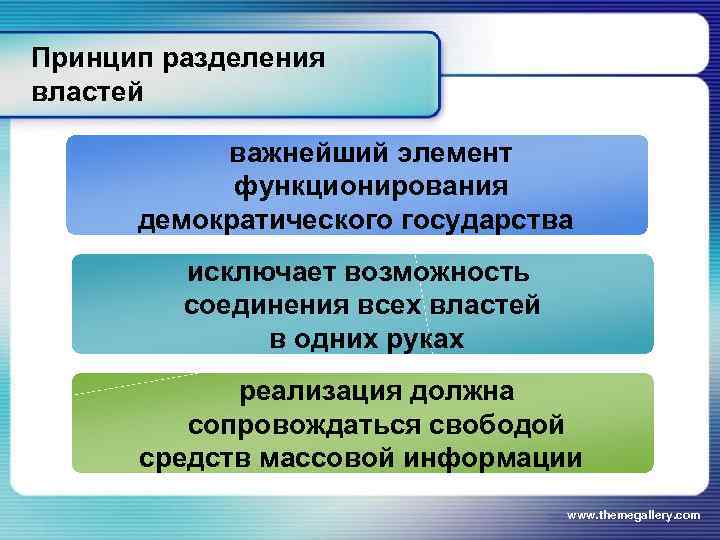 Принцип разделения властей

важнейший элемент функционирования демократического государства

исключает возможность соединения всех властей в одних руках

реализация должна сопровождаться свободой средств массовой информации

www.themegallery.com